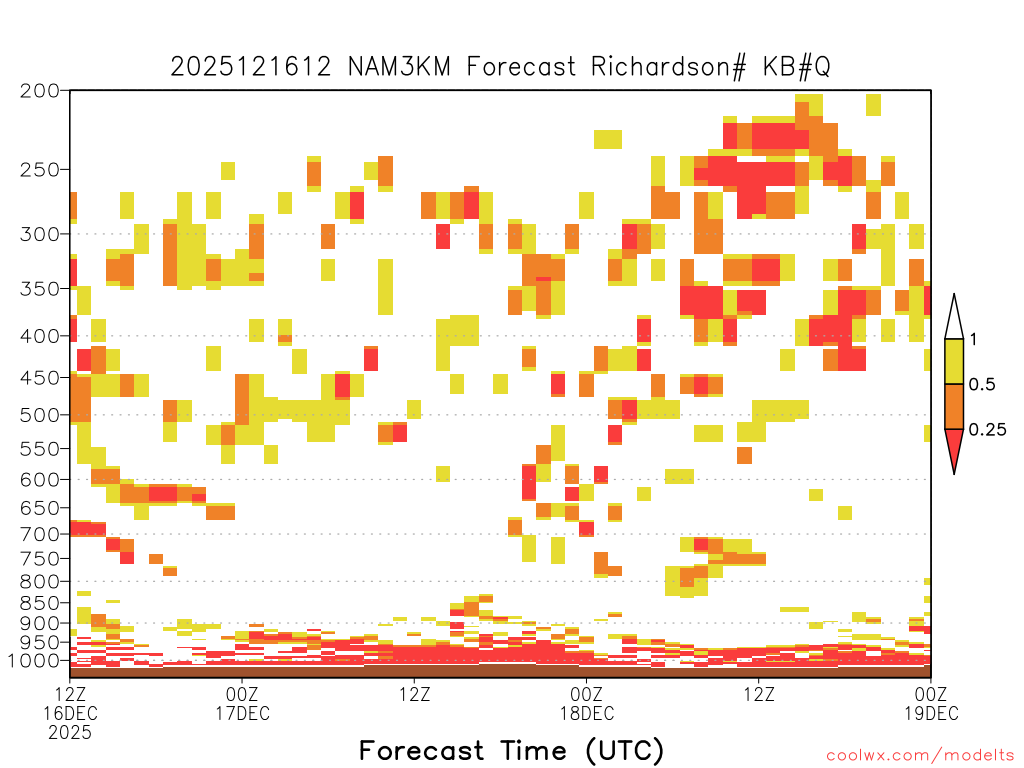 2025121612 NAM3KM Forecast Richardson# KB#Q

200
250
300
350
400
450
500
550
600
650
700
750
800
850
900
950
1000

1
0.5
0.25

12Z
16DEC
2025
00Z
17DEC
12Z
00Z
18DEC
12Z
00Z
19DEC

Forecast Time (UTC)

coolwx.com/modelts